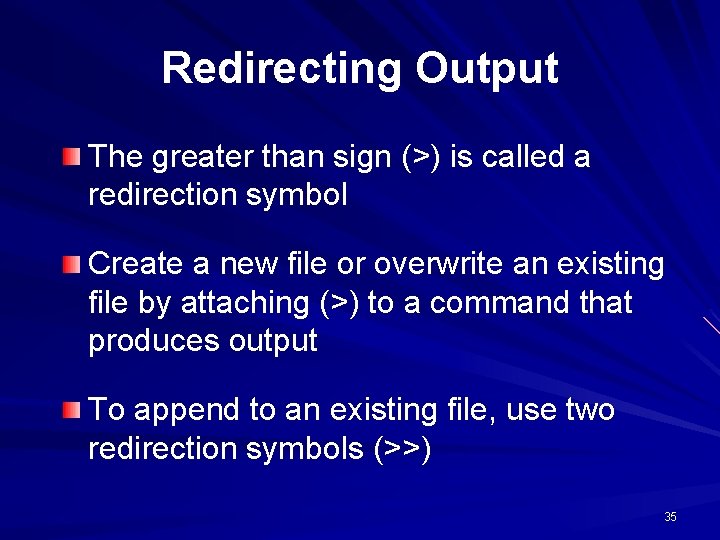 Redirecting Output

The greater than sign (>) is called a redirection symbol

Create a new file or overwrite an existing file by attaching (>) to a command that produces output

To append to an existing file, use two redirection symbols (>>)

35